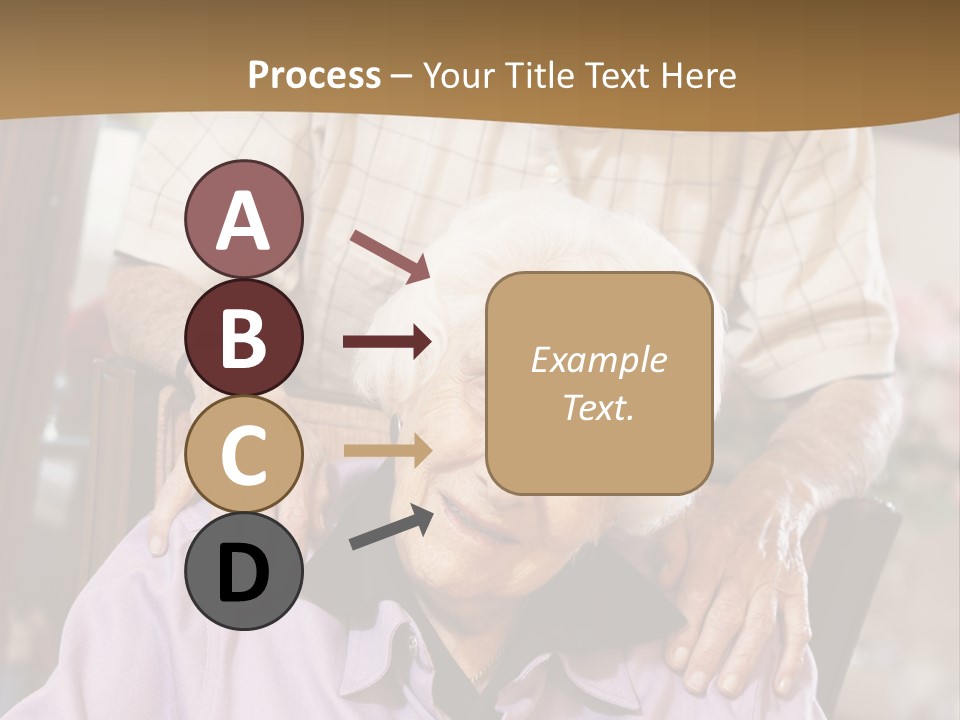 Process – Your Title Text Here

A

B

C

D

Example Text.